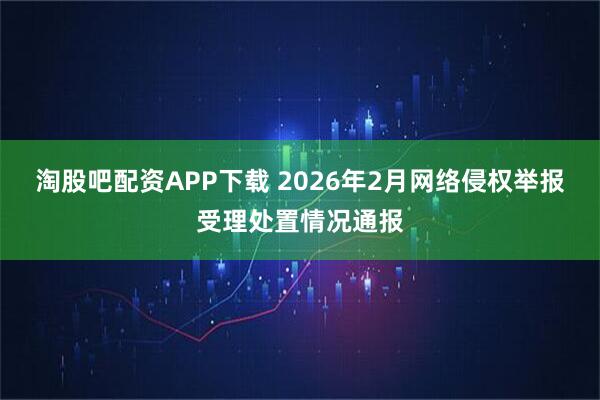 淘股吧配资APP下载 2026年2月网络侵权举报受理处置情况通报